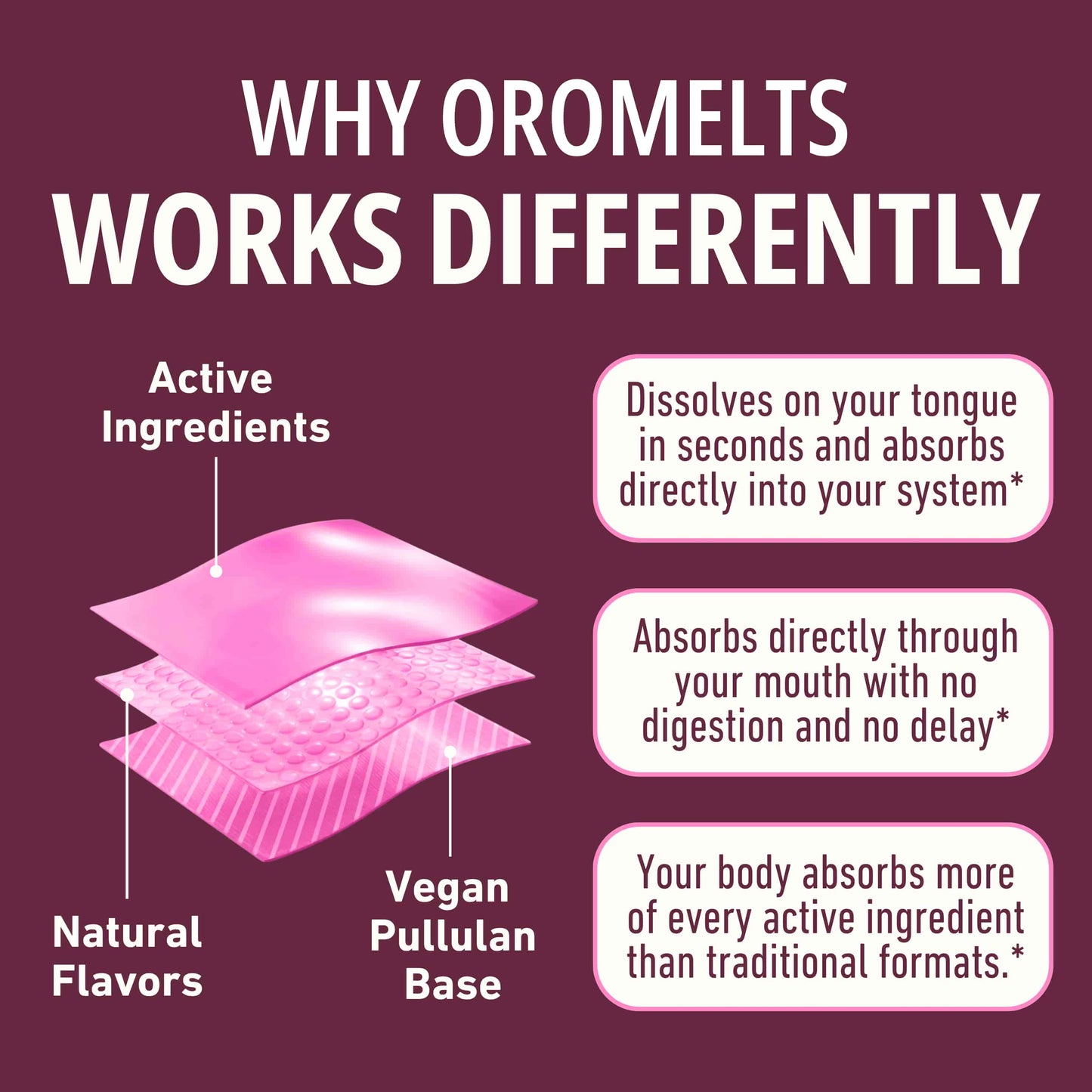 WHY OROMELTS
WORKS DIFFERENTLY

Active Ingredients

Natural Flavors

Vegan Pullulan Base

Dissolves on your tongue in seconds and absorbs directly into your system*

Absorbs directly through your mouth with no digestion and no delay*

Your body absorbs more of every active ingredient than traditional formats.*